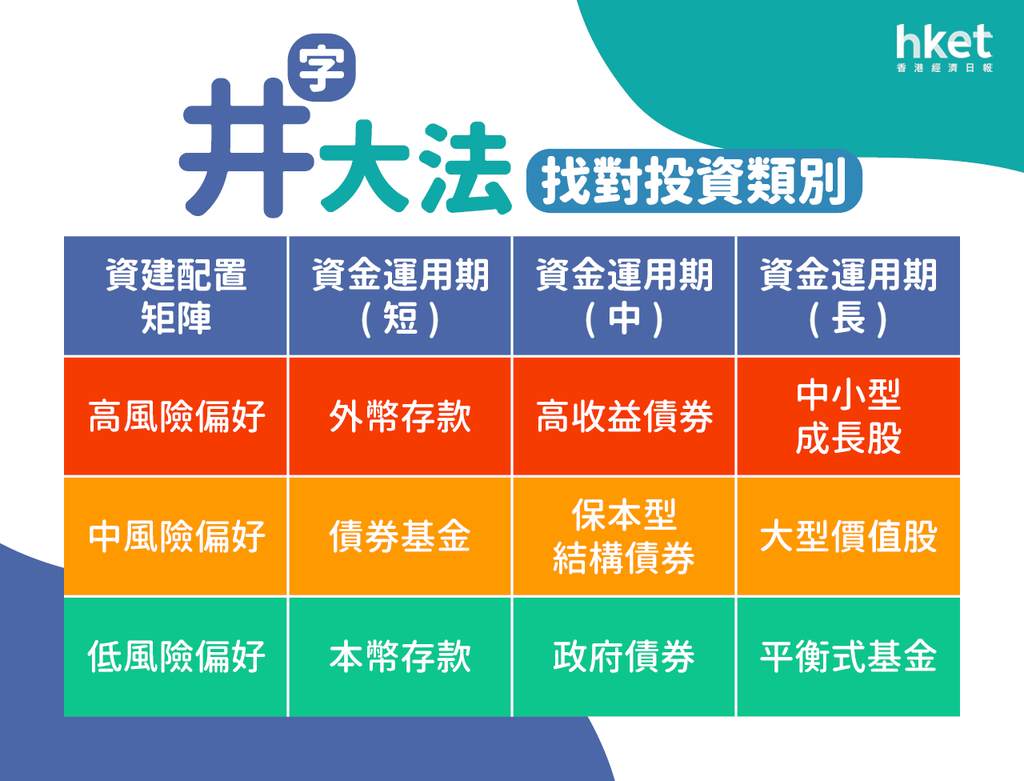 hket
香港經濟日報

井字大法 找對投資類別

| 資建配置矩陣 | 資金運用期（短） | 資金運用期（中） | 資金運用期（長） |
|---|---|---|---|
| 高風險偏好 | 外幣存款 | 高收益債券 | 中小型成長股 |
| 中風險偏好 | 債券基金 | 保本型結構債券 | 大型價值股 |
| 低風險偏好 | 本幣存款 | 政府債券 | 平衡式基金 |